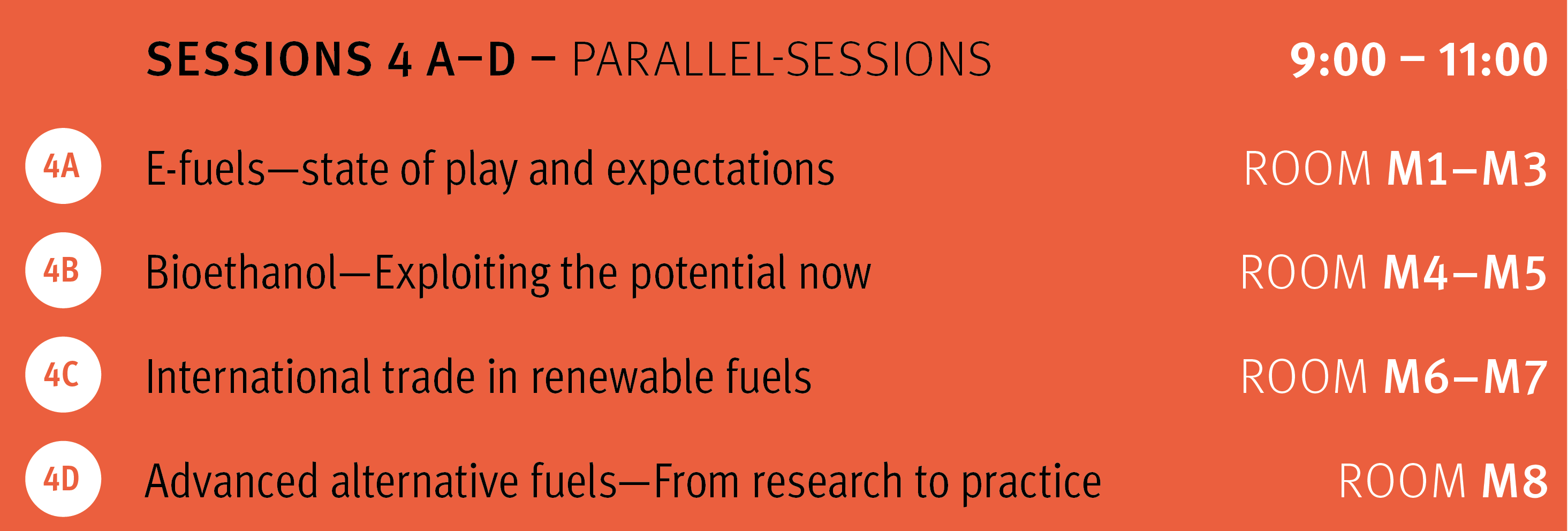 SESSIONS 4 A–D – PARALLEL-SESSIONS 9:00 – 11:00

4A E-fuels—state of play and expectations ROOM M1–M3

4B Bioethanol—Exploiting the potential now ROOM M4–M5

4C International trade in renewable fuels ROOM M6–M7

4D Advanced alternative fuels—From research to practice ROOM M8